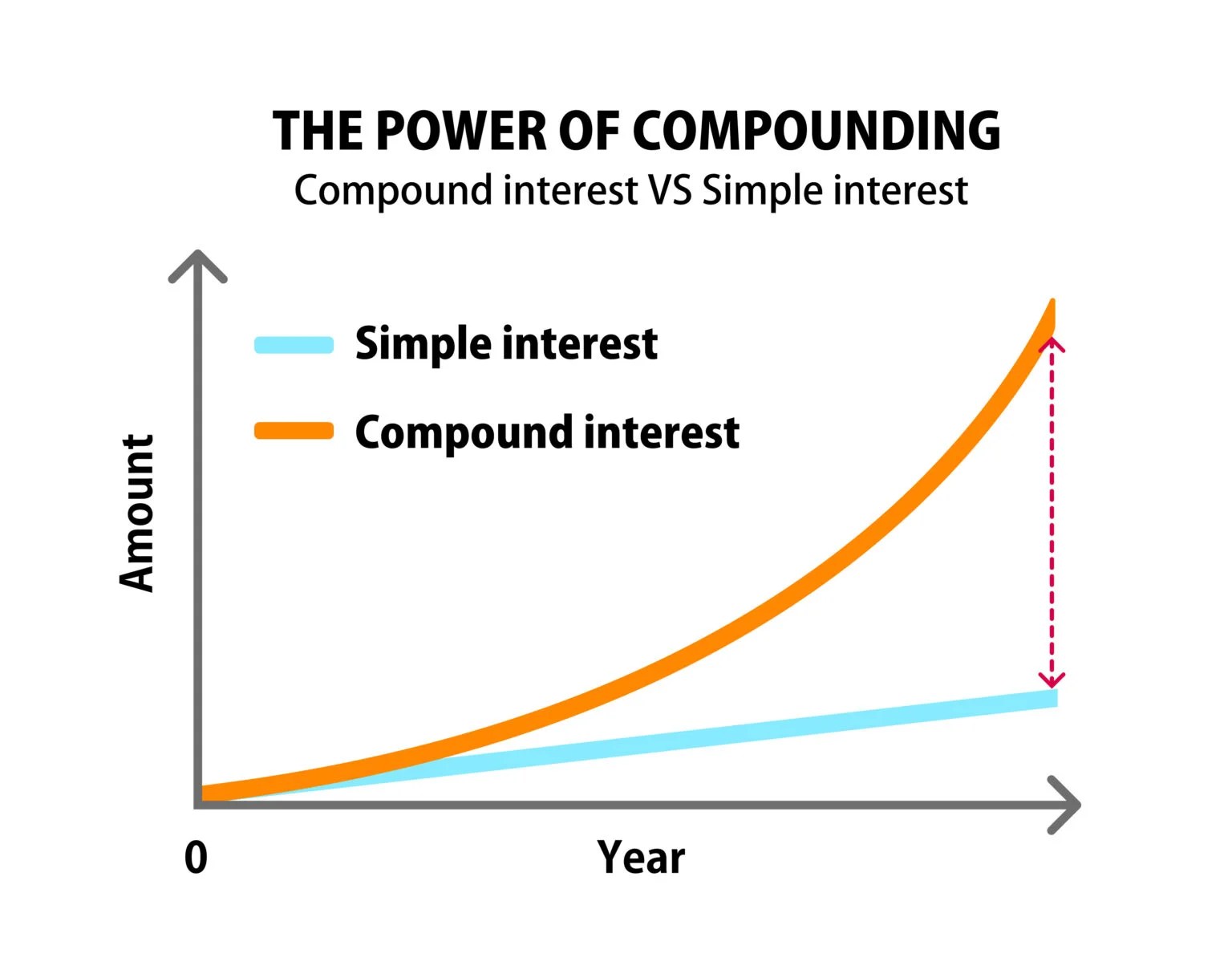 THE POWER OF COMPOUNDING
Compound interest VS Simple interest

Simple interest
Compound interest

Amount

0
Year